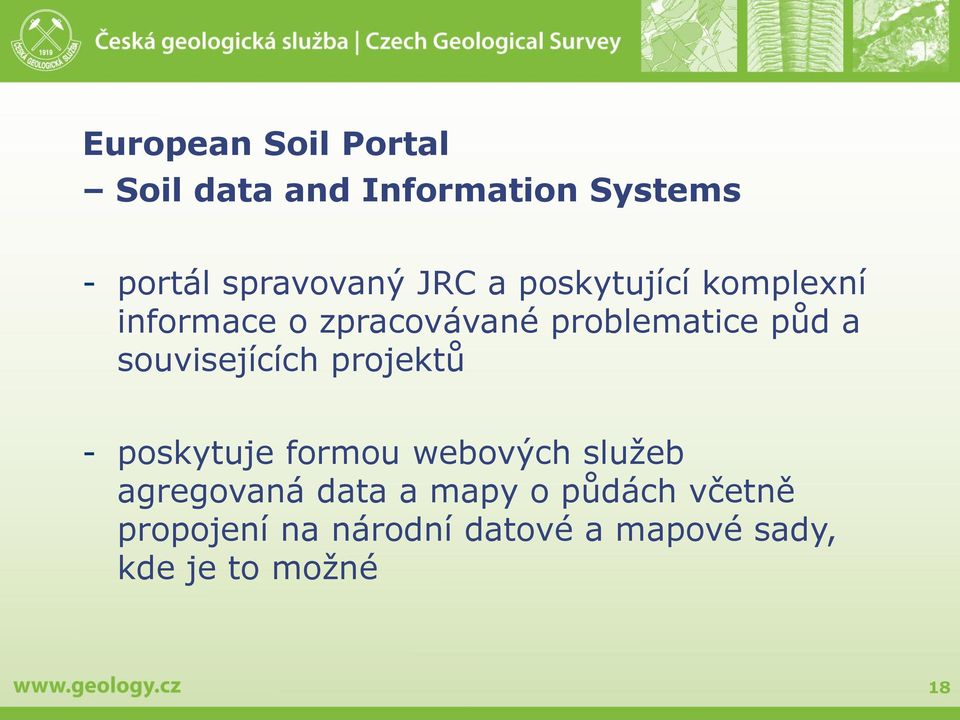 1919 ČESKÁ GEOLOGICKÁ SLUŽBA

Česká geologická služba | Czech Geological Survey

European Soil Portal
– Soil data and Information Systems

- portál spravovaný JRC a poskytující komplexní informace o zpracovávané problematice půd a souvisejících projektů

- poskytuje formou webových služeb agregovaná data a mapy o půdách včetně propojení na národní datové a mapové sady, kde je to možné

www.geology.cz

18